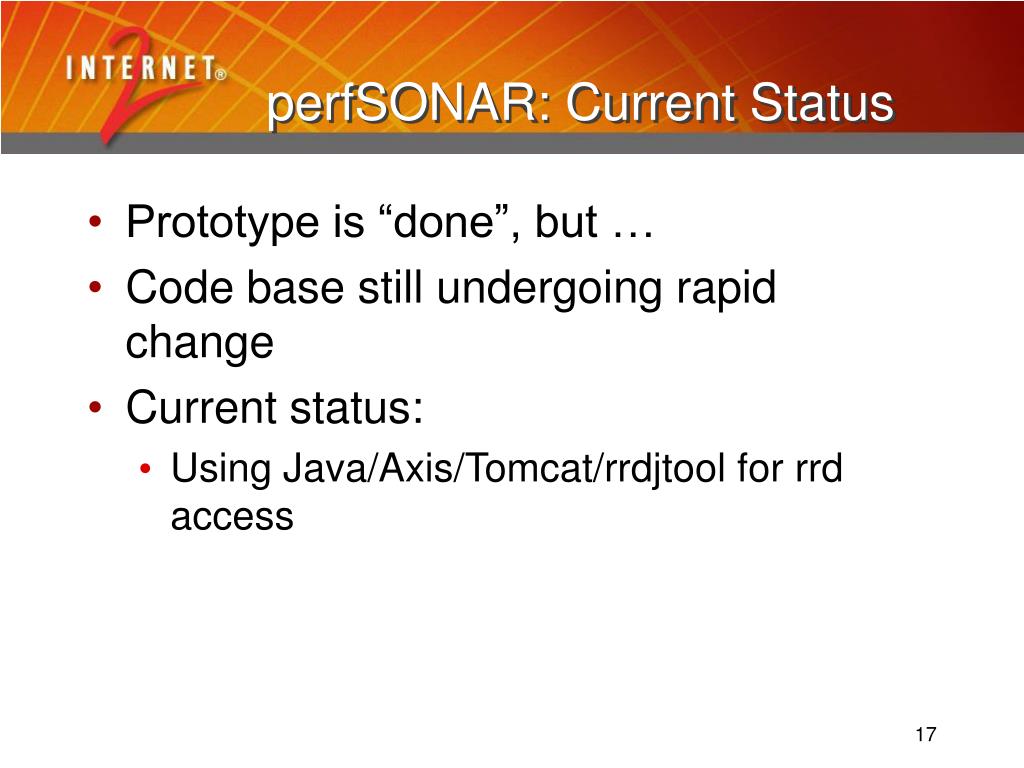 INTERNET® 2

perfSONAR: Current Status

• Prototype is “done”, but …
• Code base still undergoing rapid change
• Current status:
  • Using Java/Axis/Tomcat/rrdjtool for rrd access

17